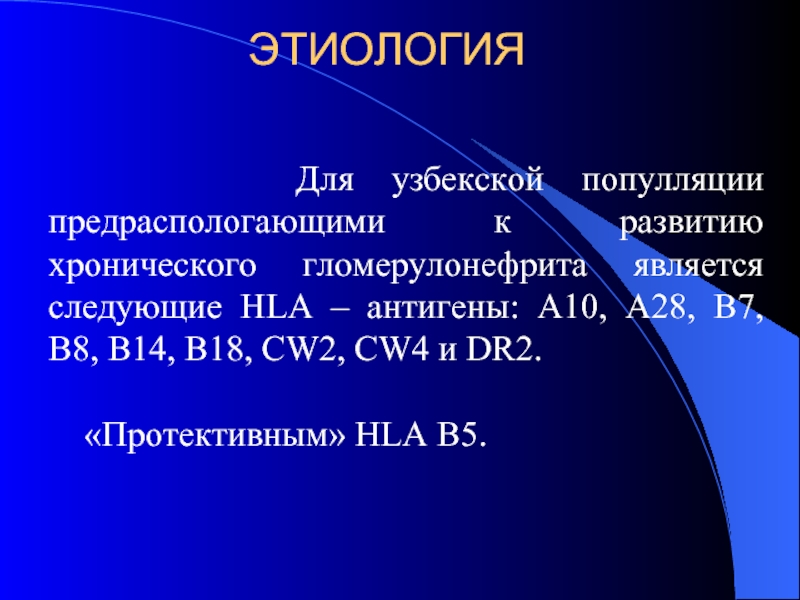 ЭТИОЛОГИЯ

Для узбекской популляции предраспологающими к развитию хронического гломерулонефрита является следующие HLA – антигены: A10, A28, B7, B8, B14, B18, CW2, CW4 и DR2.

«Протективным» HLA B5.